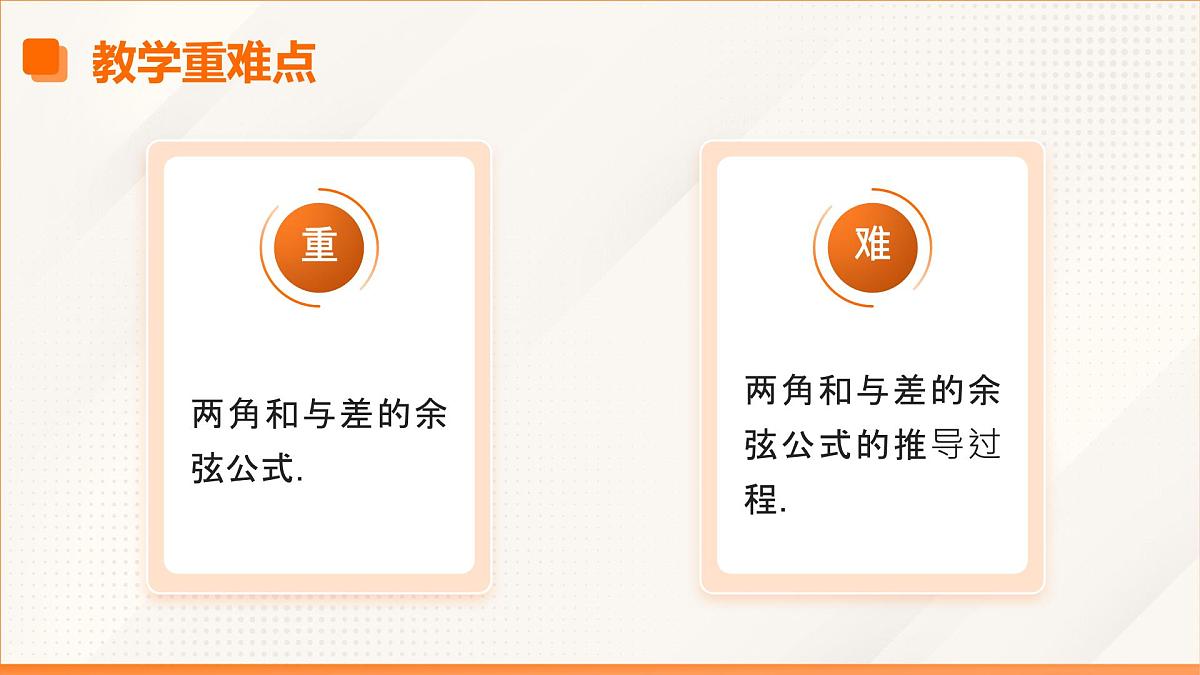 教学重难点

重

两角和与差的余弦公式.

难

两角和与差的余弦公式的推导过程.